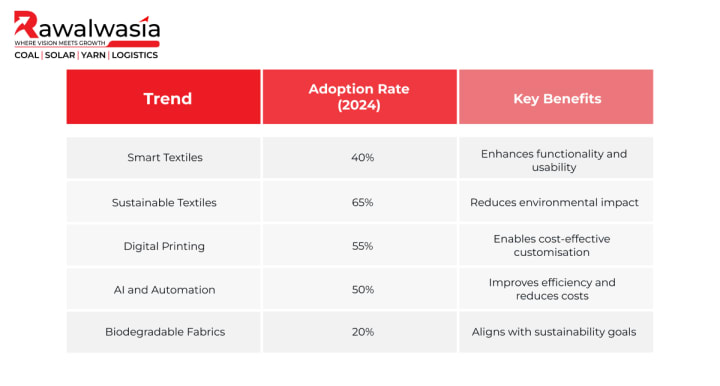 Rawalwasia
WHERE VISION MEETS GROWTH
COAL | SOLAR | YARN | LOGISTICS

| Trend | Adoption Rate (2024) | Key Benefits |
|---|---|---|
| Smart Textiles | 40% | Enhances functionality and usability |
| Sustainable Textiles | 65% | Reduces environmental impact |
| Digital Printing | 55% | Enables cost-effective customisation |
| AI and Automation | 50% | Improves efficiency and reduces costs |
| Biodegradable Fabrics | 20% | Aligns with sustainability goals |